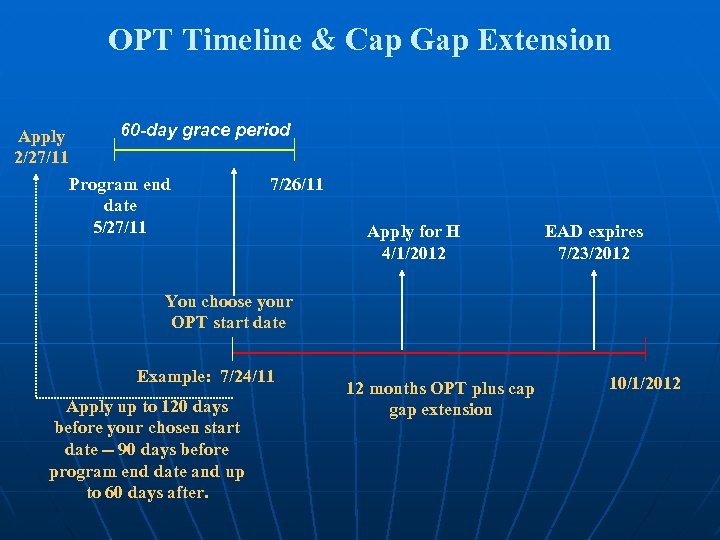 OPT Timeline & Cap Gap Extension

Apply
2/27/11

60-day grace period

Program end date
5/27/11

7/26/11

Apply for H
4/1/2012

EAD expires
7/23/2012

You choose your OPT start date

Example: 7/24/11

12 months OPT plus cap gap extension

10/1/2012

Apply up to 120 days before your chosen start date – 90 days before program end date and up to 60 days after.